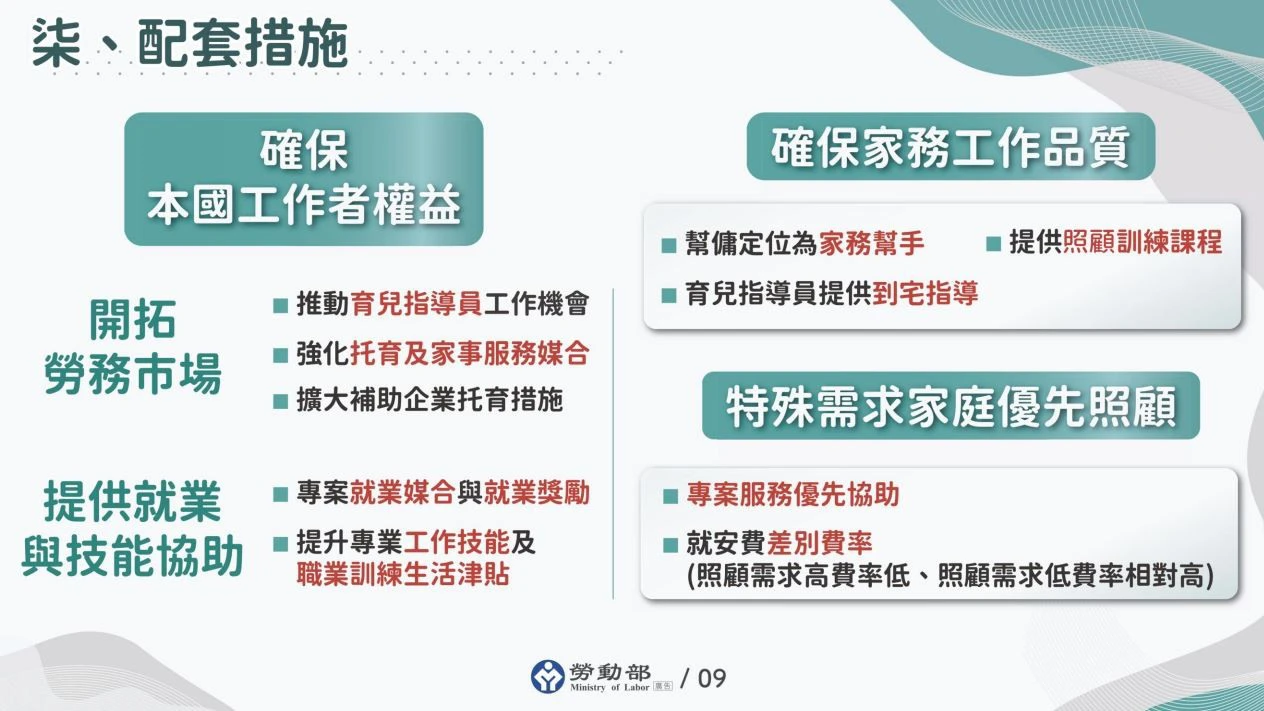 柒、配套措施

確保
本國工作者權益

開拓
勞務市場

■ 推動育兒指導員工作機會
■ 強化托育及家事服務媒合
■ 擴大補助企業托育措施

提供就業
與技能協助

■ 專案就業媒合與就業獎勵
■ 提升專業工作技能及職業訓練生活津貼

確保家務工作品質

■ 幫傭定位為家務幫手
■ 提供照顧訓練課程
■ 育兒指導員提供到宅指導

特殊需求家庭優先照顧

■ 專案服務優先協助
■ 就安費差別費率
(照顧需求高費率低、照顧需求低費率相對高)

勞動部 Ministry of Labor 廣告 / 09